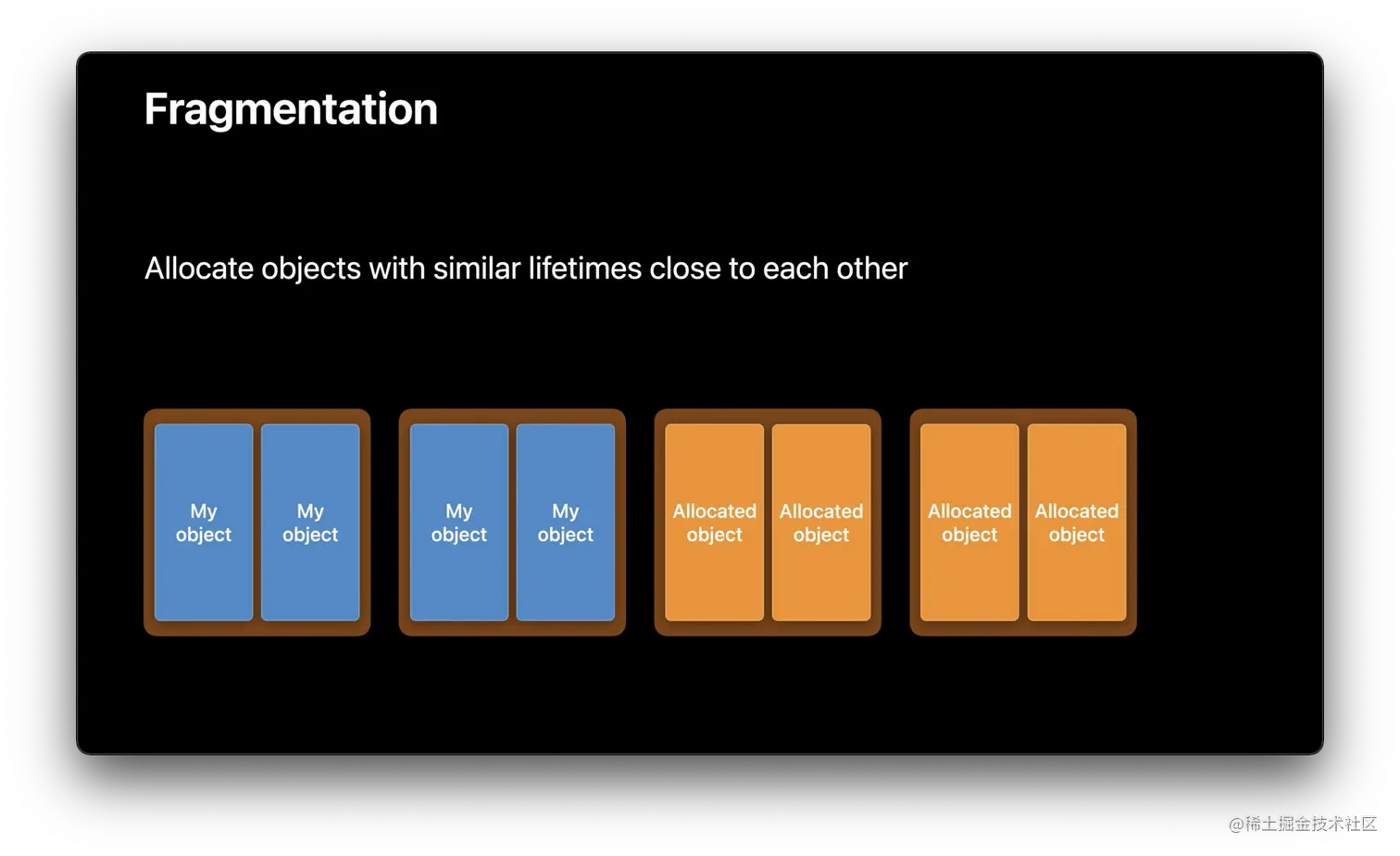 Fragmentation

Allocate objects with similar lifetimes close to each other

My object My object My object My object Allocated object Allocated object Allocated object Allocated object

@稀土掘金技术社区